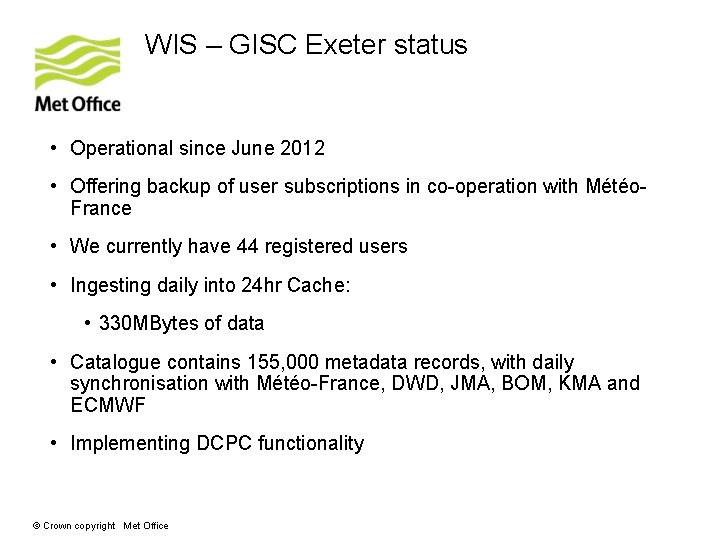 Met Office

WIS – GISC Exeter status

• Operational since June 2012

• Offering backup of user subscriptions in co-operation with Météo-France

• We currently have 44 registered users

• Ingesting daily into 24hr Cache:

• 330MBytes of data

• Catalogue contains 155,000 metadata records, with daily synchronisation with Météo-France, DWD, JMA, BOM, KMA and ECMWF

• Implementing DCPC functionality

© Crown copyright Met Office